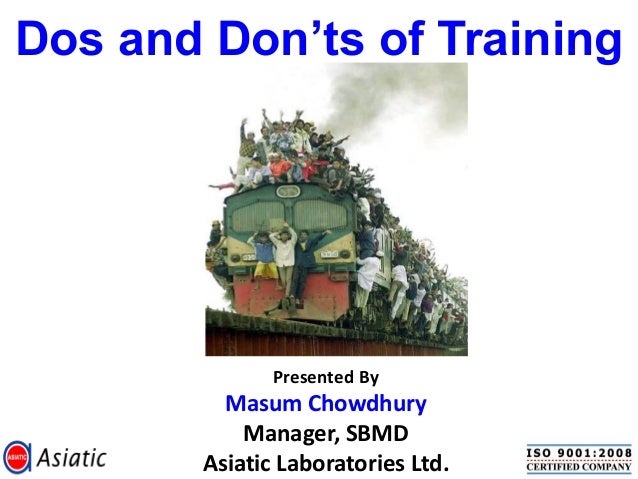 Dos and Don'ts of Training

Presented By
Masum Chowdhury
Manager, SBMD
Asiatic Laboratories Ltd.

ASIATIC Asiatic

ISO 9001:2008
CERTIFIED COMPANY